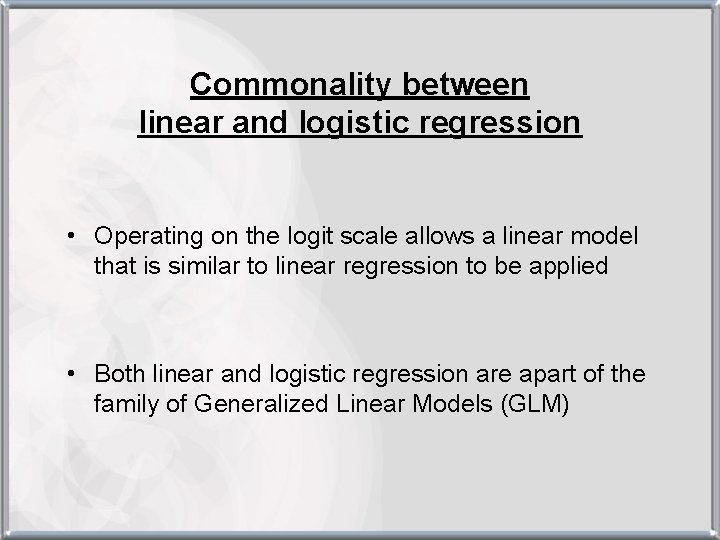 Commonality between linear and logistic regression

• Operating on the logit scale allows a linear model that is similar to linear regression to be applied

• Both linear and logistic regression are apart of the family of Generalized Linear Models (GLM)